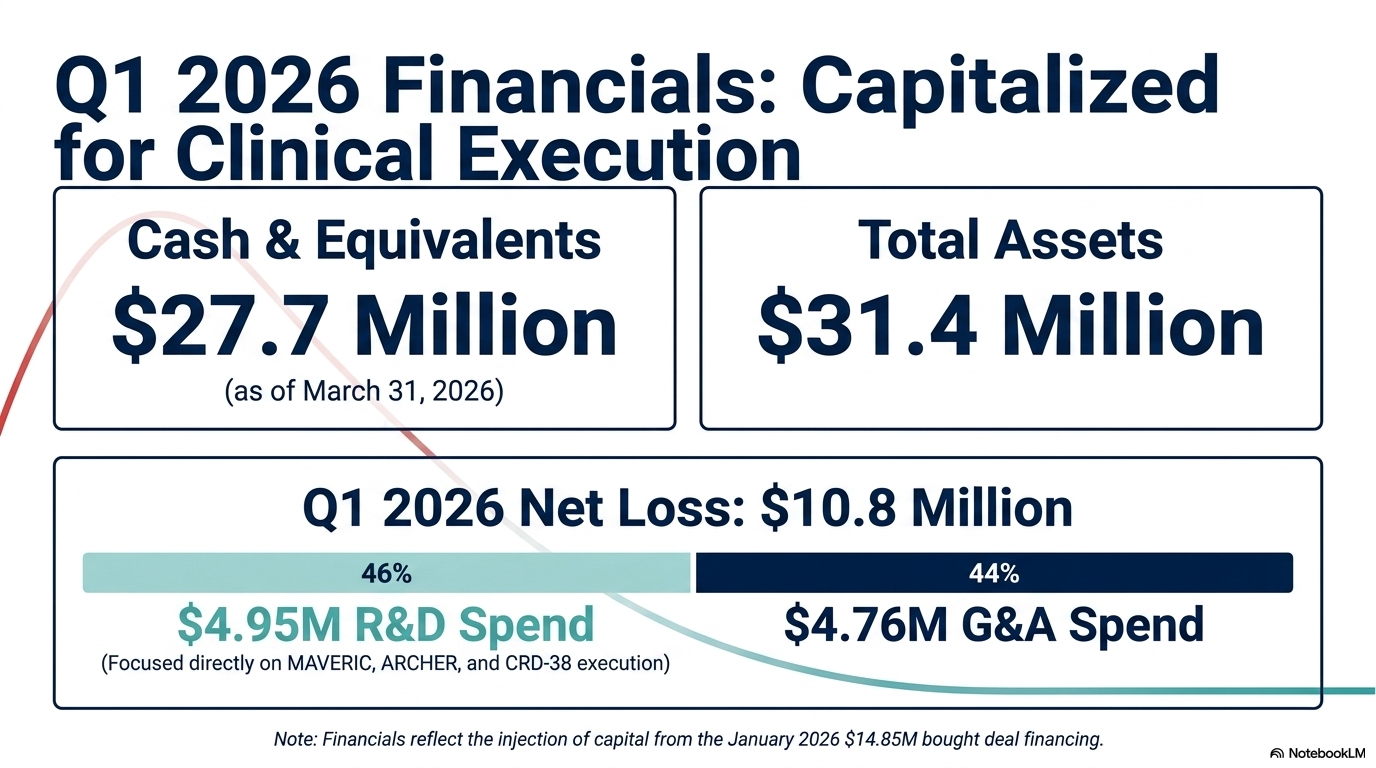 Q1 2026 Financials: Capitalized for Clinical Execution

Cash & Equivalents

$27.7 Million

(as of March 31, 2026)

Total Assets

$31.4 Million

Q1 2026 Net Loss: $10.8 Million

46%

$4.95M R&D Spend

(Focused directly on MAVERIC, ARCHER, and CRD-38 execution)

44%

$4.76M G&A Spend

Note: Financials reflect the injection of capital from the January 2026 $14.85M bought deal financing.

NotebookLM